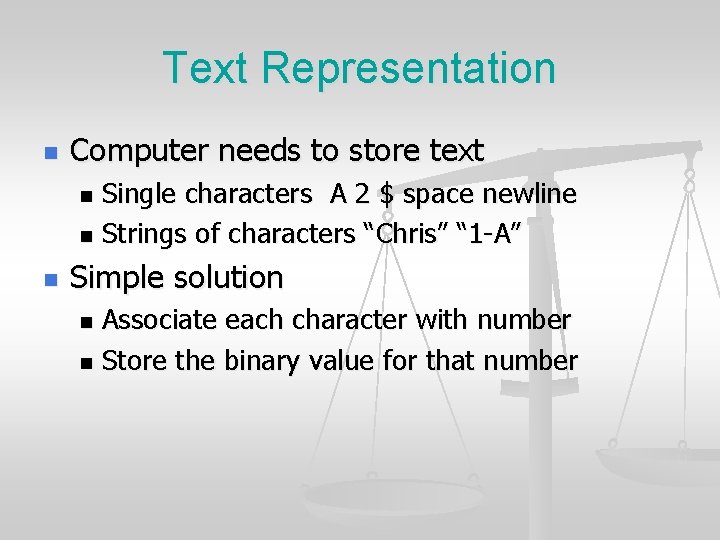 Text Representation

- Computer needs to store text
  - Single characters  A 2 \$ space newline
  - Strings of characters “Chris” “1-A”
- Simple solution
  - Associate each character with number
  - Store the binary value for that number